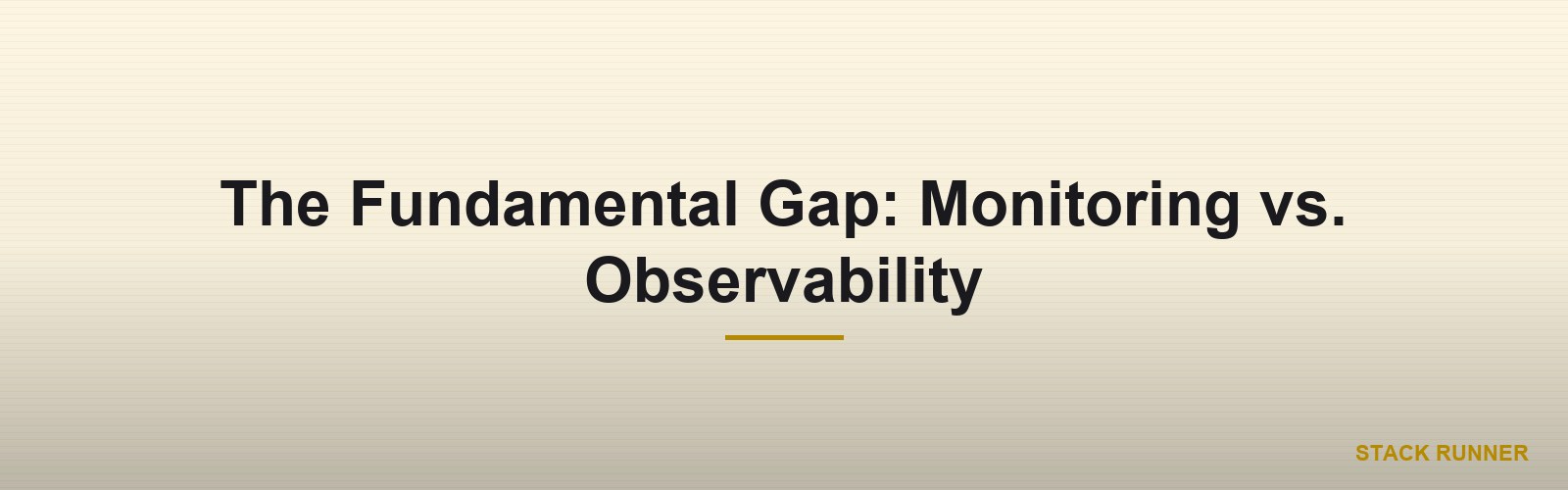 The Fundamental Gap: Monitoring vs. Observability

STACK RUNNER